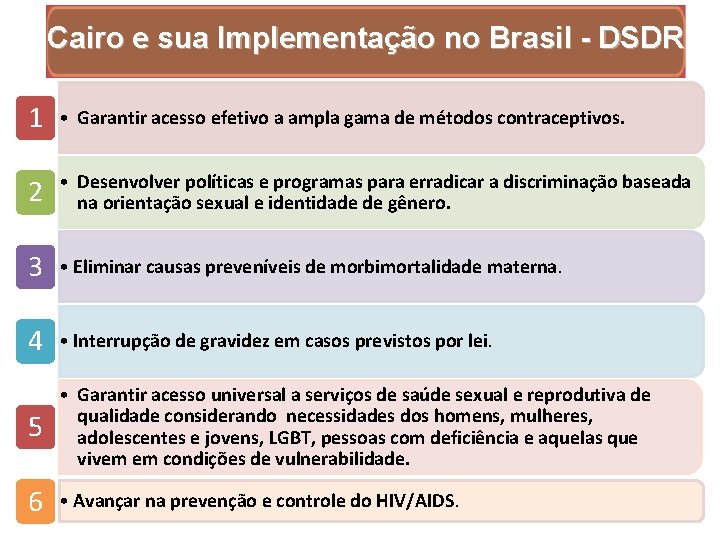 Cairo e sua Implementação no Brasil - DSDR

1 • Garantir acesso efetivo a ampla gama de métodos contraceptivos.

2 • Desenvolver políticas e programas para erradicar a discriminação baseada na orientação sexual e identidade de gênero.

3 • Eliminar causas preveníveis de morbimortalidade materna.

4 • Interrupção de gravidez em casos previstos por lei.

5 • Garantir acesso universal a serviços de saúde sexual e reprodutiva de qualidade considerando necessidades dos homens, mulheres, adolescentes e jovens, LGBT, pessoas com deficiência e aquelas que vivem em condições de vulnerabilidade.

6 • Avançar na prevenção e controle do HIV/AIDS.